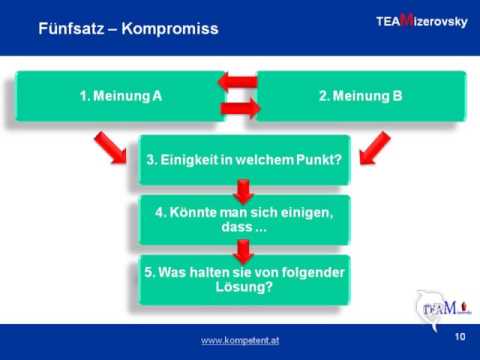 Fünfsatz – Kompromiss

TEAMizerovsky

1. Meinung A

2. Meinung B

3. Einigkeit in welchem Punkt?

4. Könnte man sich einigen, dass ...

5. Was halten sie von folgender Lösung?

TEAM

www.kompetent.at

10